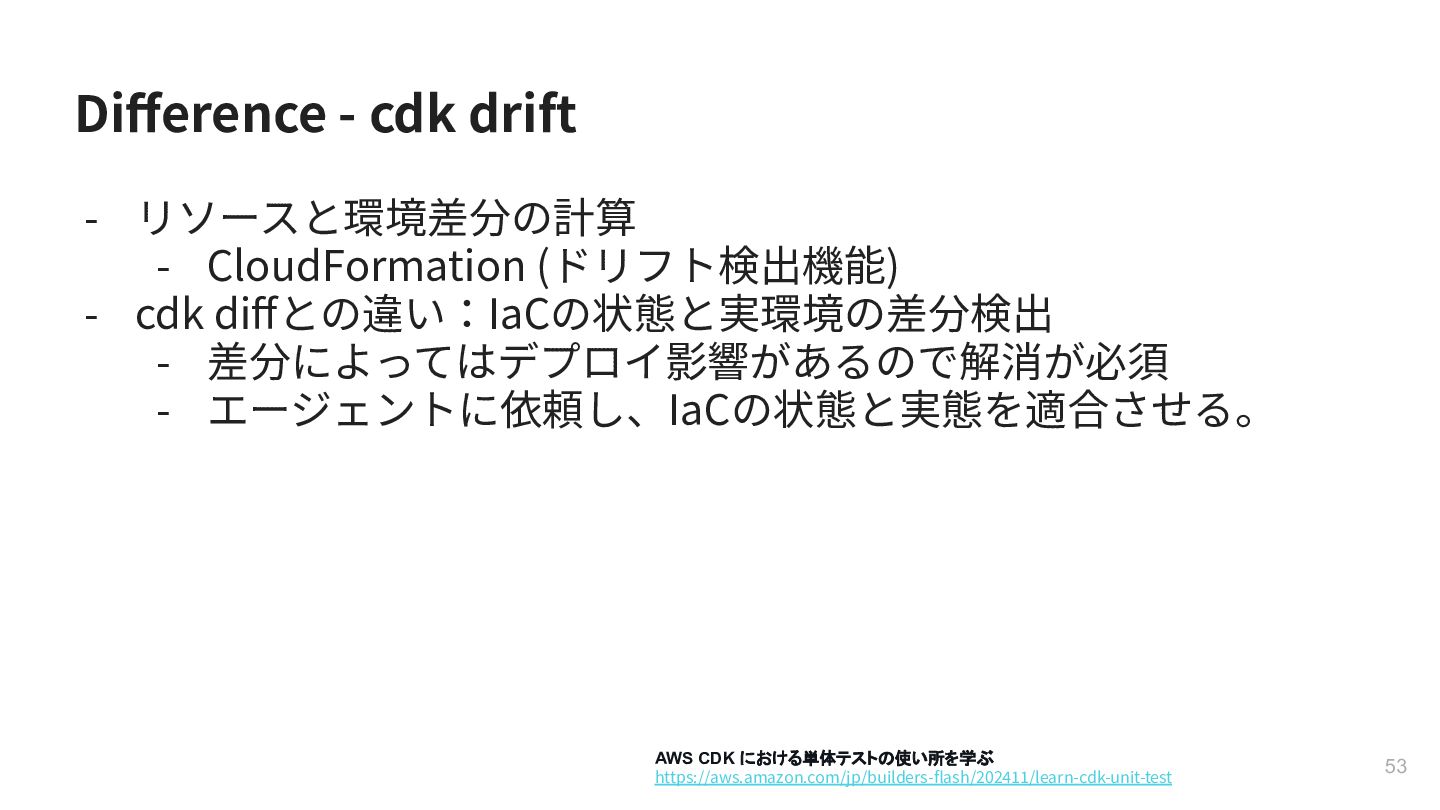 Difference - cdk drift

- リソースと環境差分の計算
  - CloudFormation (ドリフト検出機能)
- cdk diffとの違い：IaCの状態と実環境の差分検出
  - 差分によってはデプロイ影響があるので解消が必須
  - エージェントに依頼し、IaCの状態と実態を適合させる。

AWS CDK における単体テストの使い所を学ぶ
https://aws.amazon.com/jp/builders-flash/202411/learn-cdk-unit-test

53